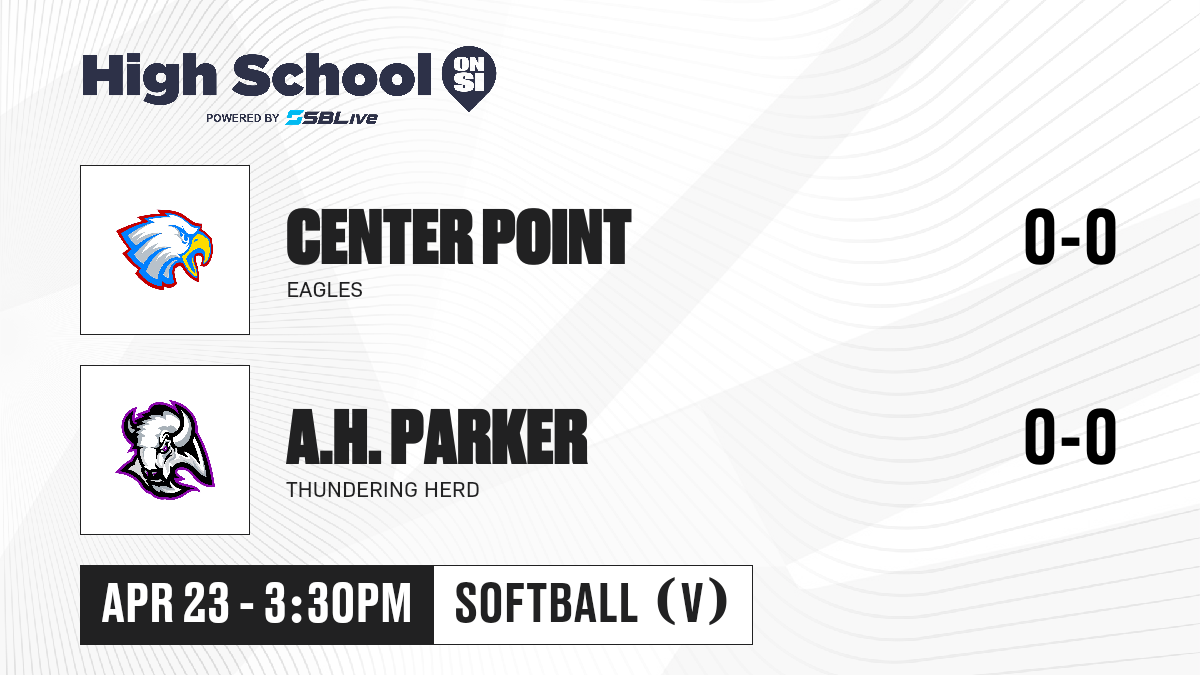 High School ON SI
POWERED BY SBLive

CENTER POINT
EAGLES
0-0

A.H. PARKER
THUNDERING HERD
0-0

APR 23 - 3:30PM
SOFTBALL (V)